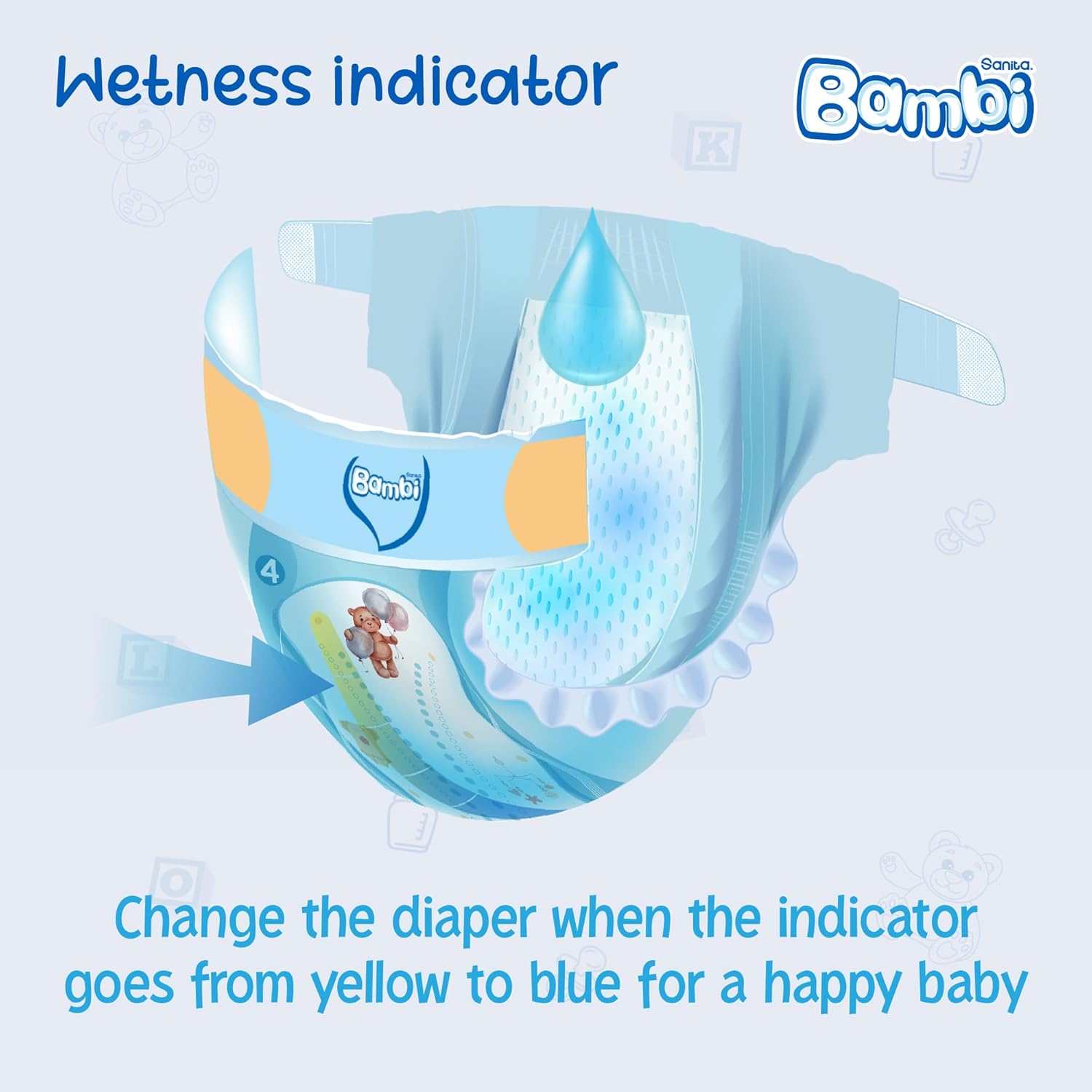 Wetness indicator

Sanita.
Bambi

K

Sanita
Bambi

4

L

O

Change the diaper when the indicator goes from yellow to blue for a happy baby